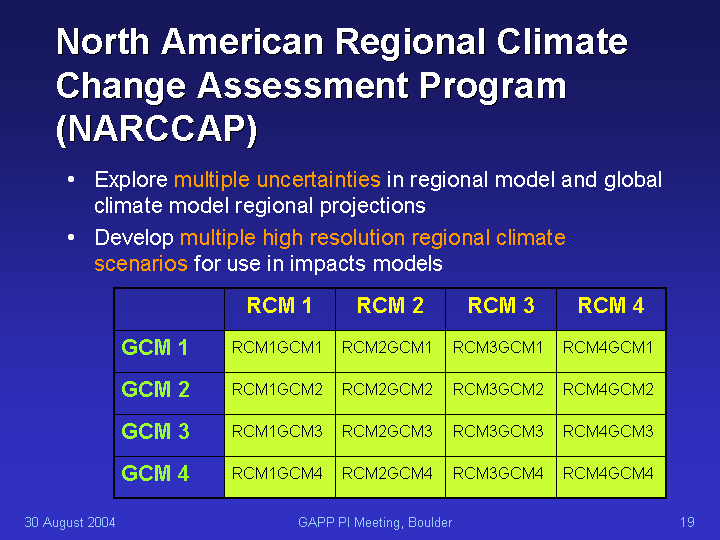 North American Regional Climate Change Assessment Program (NARCCAP)

• Explore multiple uncertainties in regional model and global climate model regional projections
• Develop multiple high resolution regional climate scenarios for use in impacts models

| | RCM 1 | RCM 2 | RCM 3 | RCM 4 |
|---|---|---|---|---|
| GCM 1 | RCM1GCM1 | RCM2GCM1 | RCM3GCM1 | RCM4GCM1 |
| GCM 2 | RCM1GCM2 | RCM2GCM2 | RCM3GCM2 | RCM4GCM2 |
| GCM 3 | RCM1GCM3 | RCM2GCM3 | RCM3GCM3 | RCM4GCM3 |
| GCM 4 | RCM1GCM4 | RCM2GCM4 | RCM3GCM4 | RCM4GCM4 |

30 August 2004 GAPP PI Meeting, Boulder 19